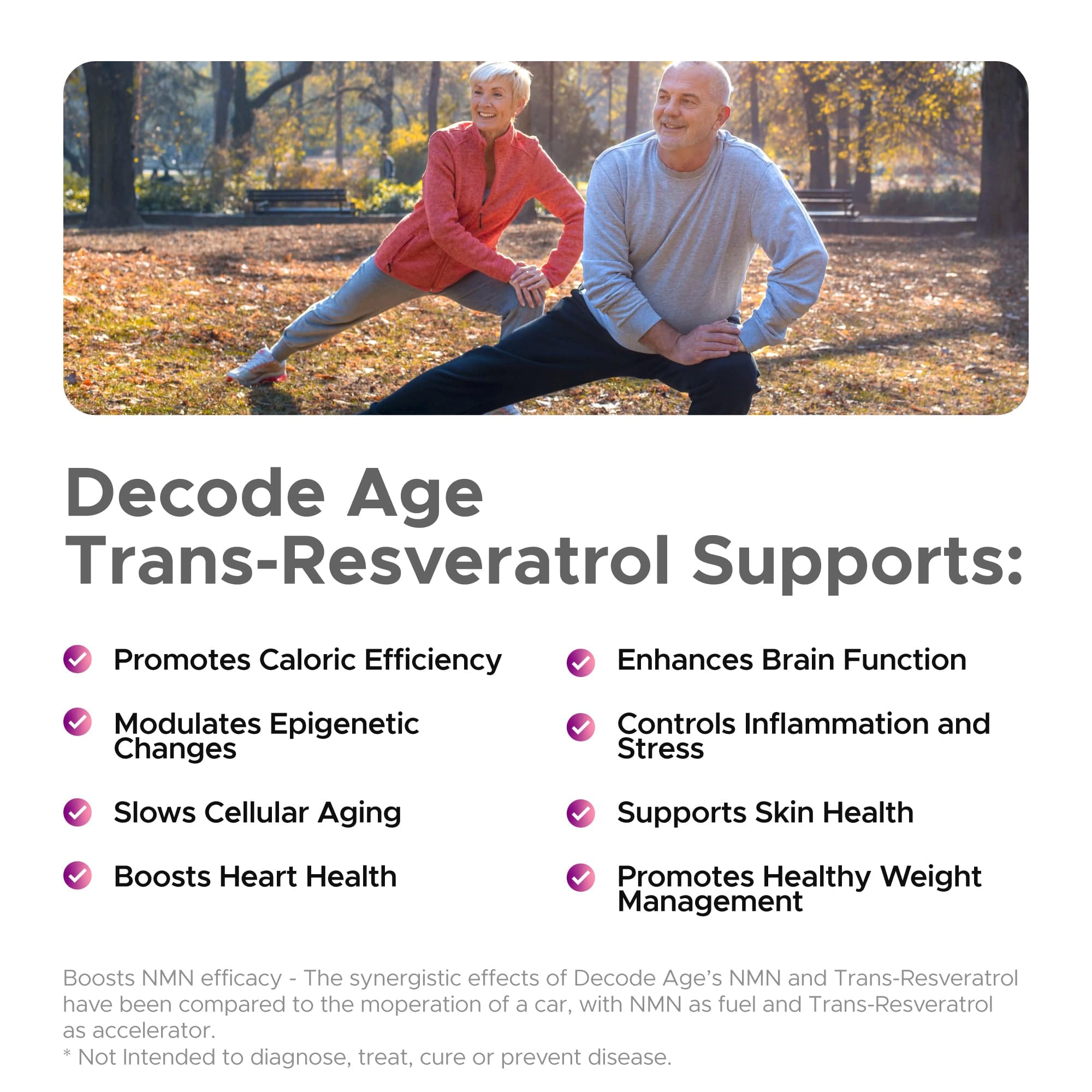 Decode Age Trans-Resveratrol Supports:

Promotes Caloric Efficiency

Modulates Epigenetic Changes

Slows Cellular Aging

Boosts Heart Health

Enhances Brain Function

Controls Inflammation and Stress

Supports Skin Health

Promotes Healthy Weight Management

Boosts NMN efficacy - The synergistic effects of Decode Age's NMN and Trans-Resveratrol have been compared to the moperation of a car, with NMN as fuel and Trans-Resveratrol as accelerator.
* Not Intended to diagnose, treat, cure or prevent disease.